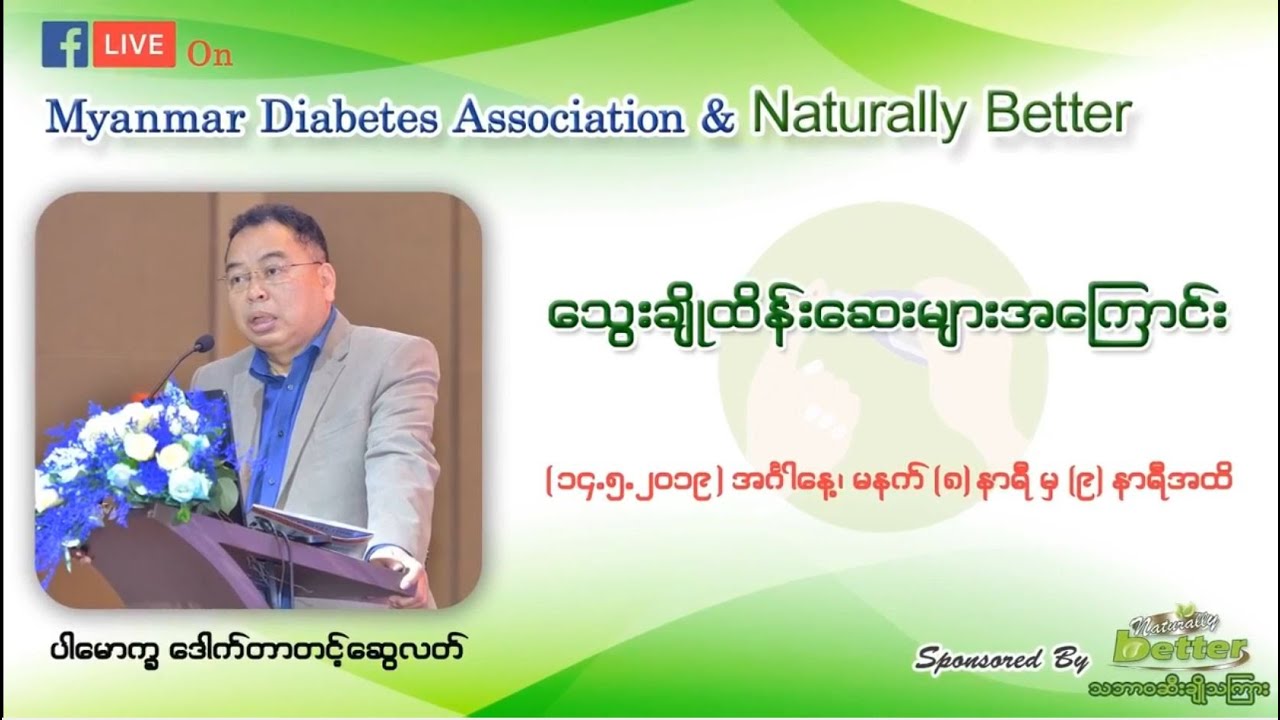 LIVE On

Myanmar Diabetes Association & Naturally Better

သွေးချိုထိန်းဆေးများအကြောင်း

(၁၄.၅.၂၀၁၉) အင်္ဂါနေ့၊ မနက် (၈) နာရီ မှ (၉) နာရီအထိ

ပါမောက္ခ ဒေါက်တာတင့်ဆွေလတ်

Sponsored By Naturally better သဘာဝဆီးချိုသကြား